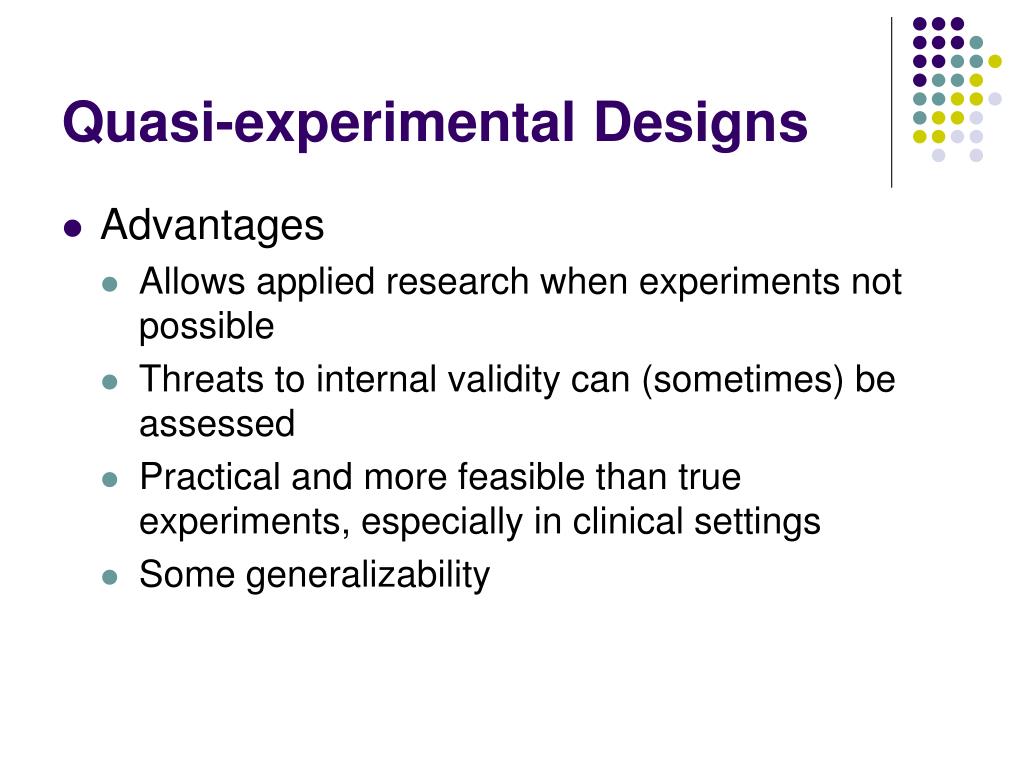 Quasi-experimental Designs

• Advantages
• Allows applied research when experiments not possible
• Threats to internal validity can (sometimes) be assessed
• Practical and more feasible than true experiments, especially in clinical settings
• Some generalizability